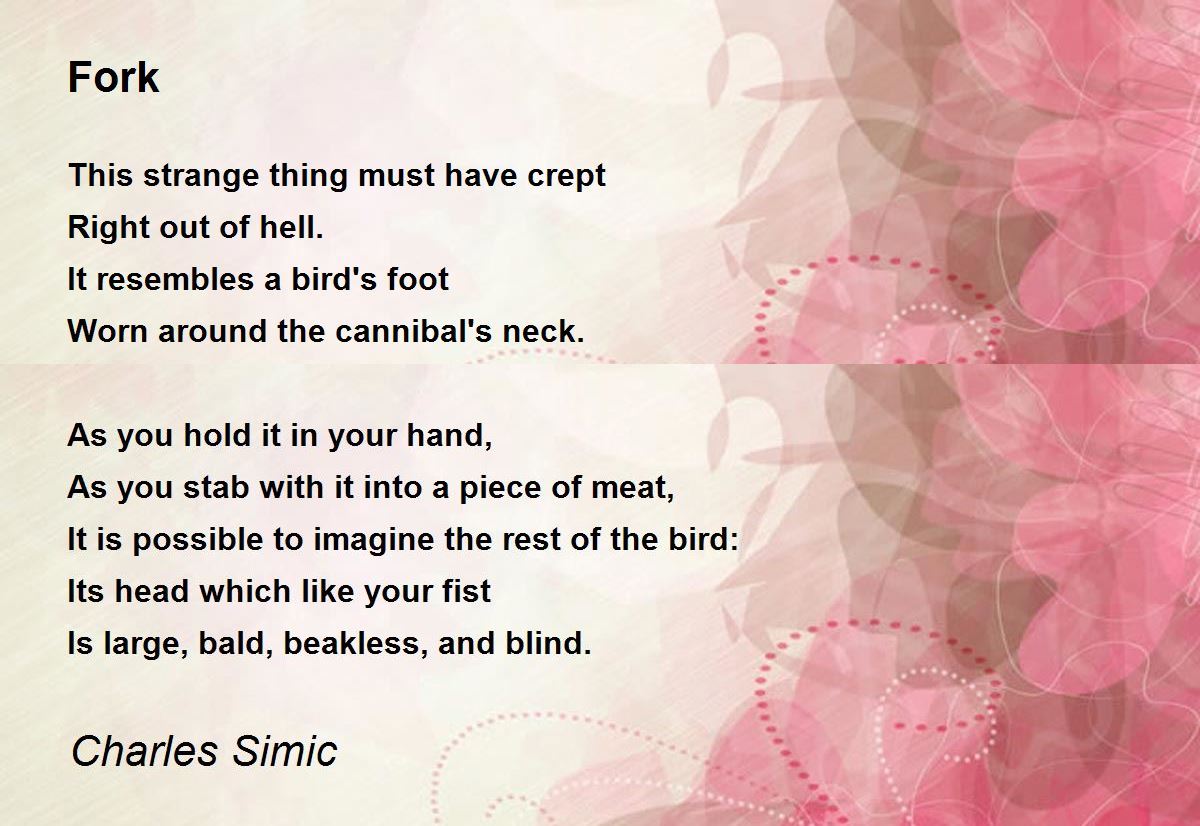 Fork

This strange thing must have crept
Right out of hell.
It resembles a bird's foot
Worn around the cannibal's neck.

As you hold it in your hand,
As you stab with it into a piece of meat,
It is possible to imagine the rest of the bird:
Its head which like your fist
Is large, bald, beakless, and blind.

Charles Simic